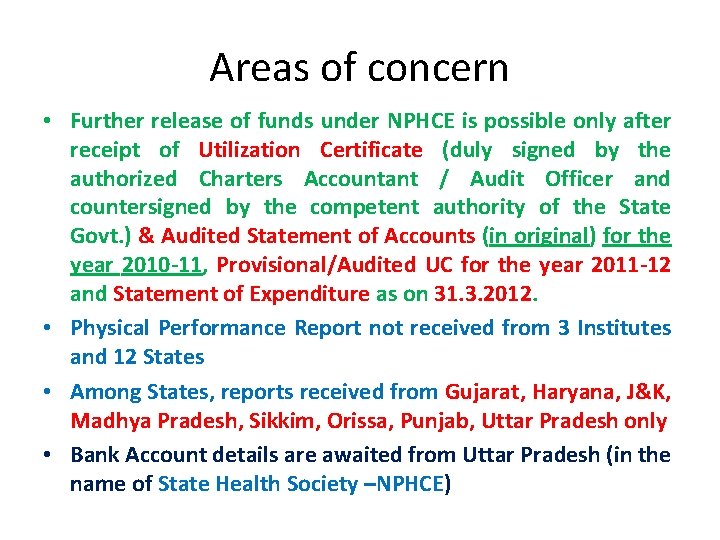 Areas of concern

• Further release of funds under NPHCE is possible only after receipt of Utilization Certificate (duly signed by the authorized Charters Accountant / Audit Officer and countersigned by the competent authority of the State Govt.) & Audited Statement of Accounts (in original) for the year 2010-11, Provisional/Audited UC for the year 2011-12 and Statement of Expenditure as on 31.3.2012.

• Physical Performance Report not received from 3 Institutes and 12 States

• Among States, reports received from Gujarat, Haryana, J&K, Madhya Pradesh, Sikkim, Orissa, Punjab, Uttar Pradesh only

• Bank Account details are awaited from Uttar Pradesh (in the name of State Health Society –NPHCE)